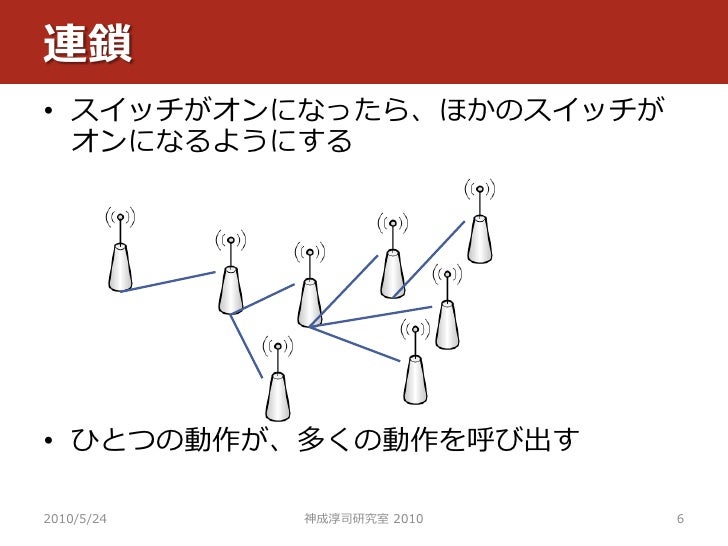 連鎖

• スイッチがオンになったら、ほかのスイッチがオンになるようにする

• ひとつの動作が、多くの動作を呼び出す

2010/5/24

神成淳司研究室 2010

6